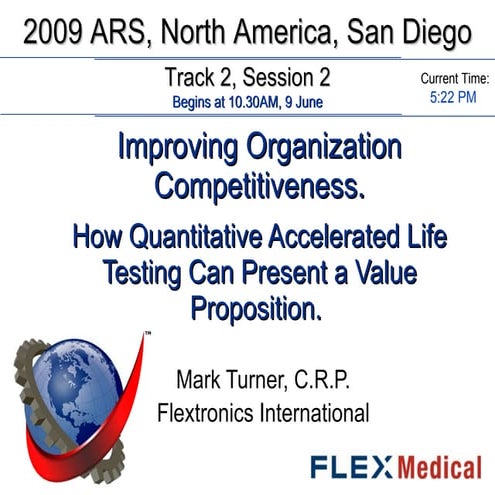 2009 ARS, North America, San Diego

Track 2, Session 2
Begins at 10.30AM, 9 June

Current Time:
5:22 PM

Improving Organization Competitiveness.

How Quantitative Accelerated Life Testing Can Present a Value Proposition.

™

Mark Turner, C.R.P.
Flextronics International

FLEX Medical